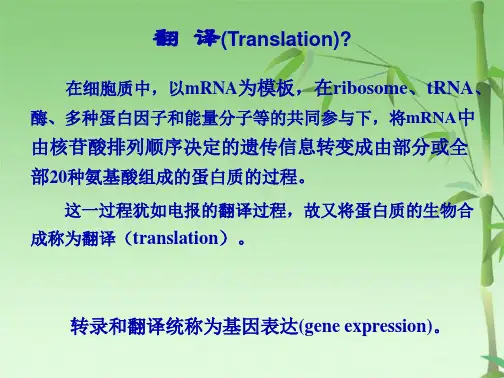 翻 译(Translation)?

在细胞质中，以mRNA为模板，在ribosome、tRNA、酶、多种蛋白因子和能量分子等的共同参与下，将mRNA中由核苷酸排列顺序决定的遗传信息转变成由部分或全部20种氨基酸组成的蛋白质的过程。

这一过程犹如电报的翻译过程，故又将蛋白质的生物合成称为翻译（translation）。

转录和翻译统称为基因表达(gene expression)。